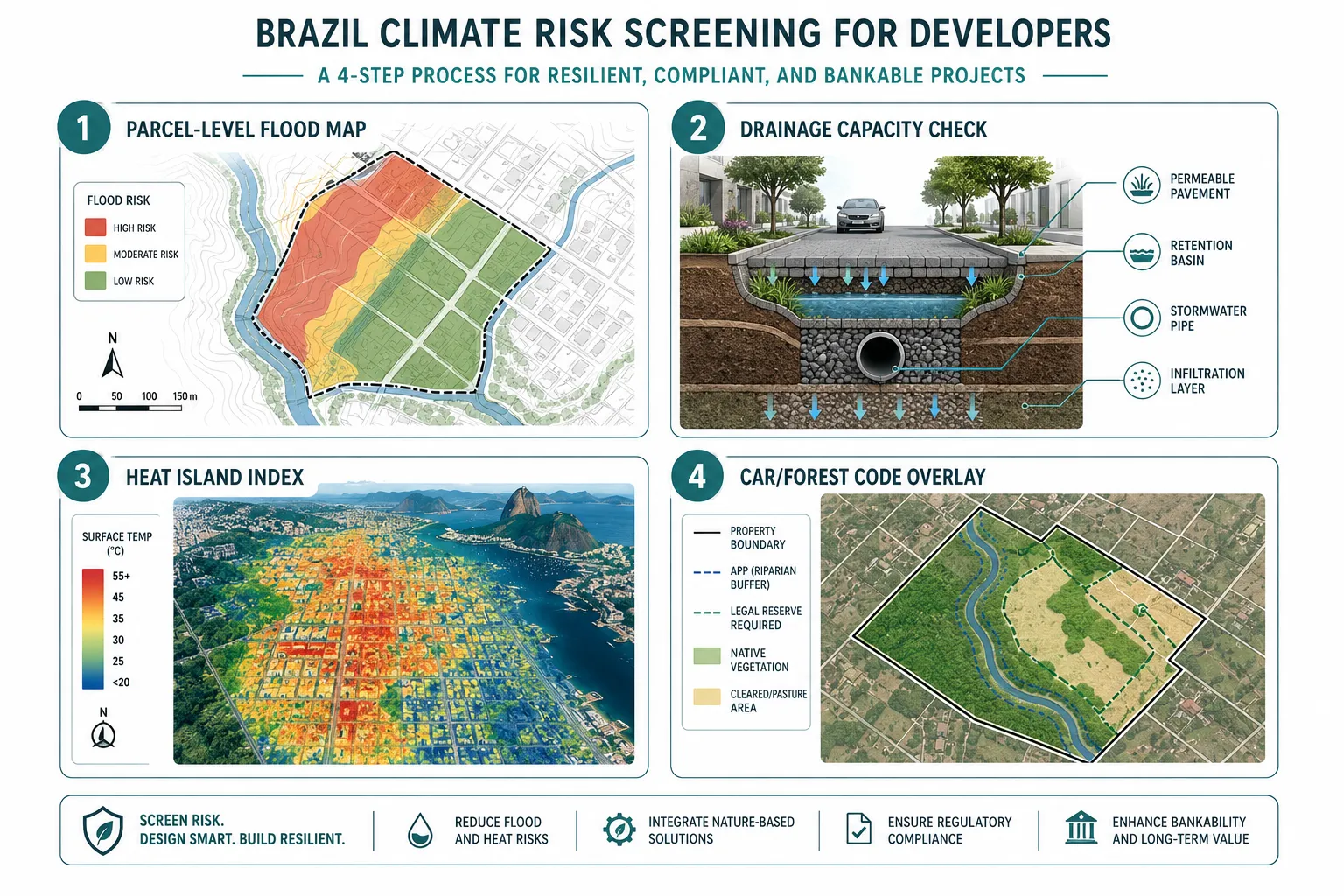 BRAZIL CLIMATE RISK SCREENING FOR DEVELOPERS

A 4-STEP PROCESS FOR RESILIENT, COMPLIANT, AND BANKABLE PROJECTS

1 PARCEL-LEVEL FLOOD MAP

FLOOD RISK
HIGH RISK
MODERATE RISK
LOW RISK

N
0 50 100 150 m

2 DRAINAGE CAPACITY CHECK

PERMEABLE PAVEMENT
RETENTION BASIN
STORMWATER PIPE
INFILTRATION LAYER

3 HEAT ISLAND INDEX

SURFACE TEMP (°C)
55+
45
35
30
25
<20
N

4 CAR/FOREST CODE OVERLAY

PROPERTY BOUNDARY
APP (RIPARIAN BUFFER)
LEGAL RESERVE REQUIRED
NATIVE VEGETATION
CLEARED/PASTURE AREA

SCREEN RISK. DESIGN SMART. BUILD RESILIENT.
REDUCE FLOOD AND HEAT RISKS
INTEGRATE NATURE-BASED SOLUTIONS
ENSURE REGULATORY COMPLIANCE
ENHANCE BANKABILITY AND LONG-TERM VALUE